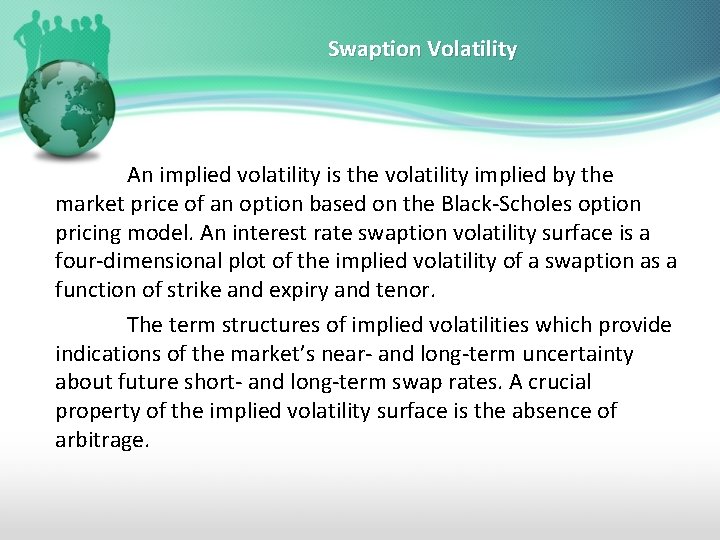 Swaption Volatility

An implied volatility is the volatility implied by the market price of an option based on the Black-Scholes option pricing model. An interest rate swaption volatility surface is a four-dimensional plot of the implied volatility of a swaption as a function of strike and expiry and tenor.

The term structures of implied volatilities which provide indications of the market's near- and long-term uncertainty about future short- and long-term swap rates. A crucial property of the implied volatility surface is the absence of arbitrage.